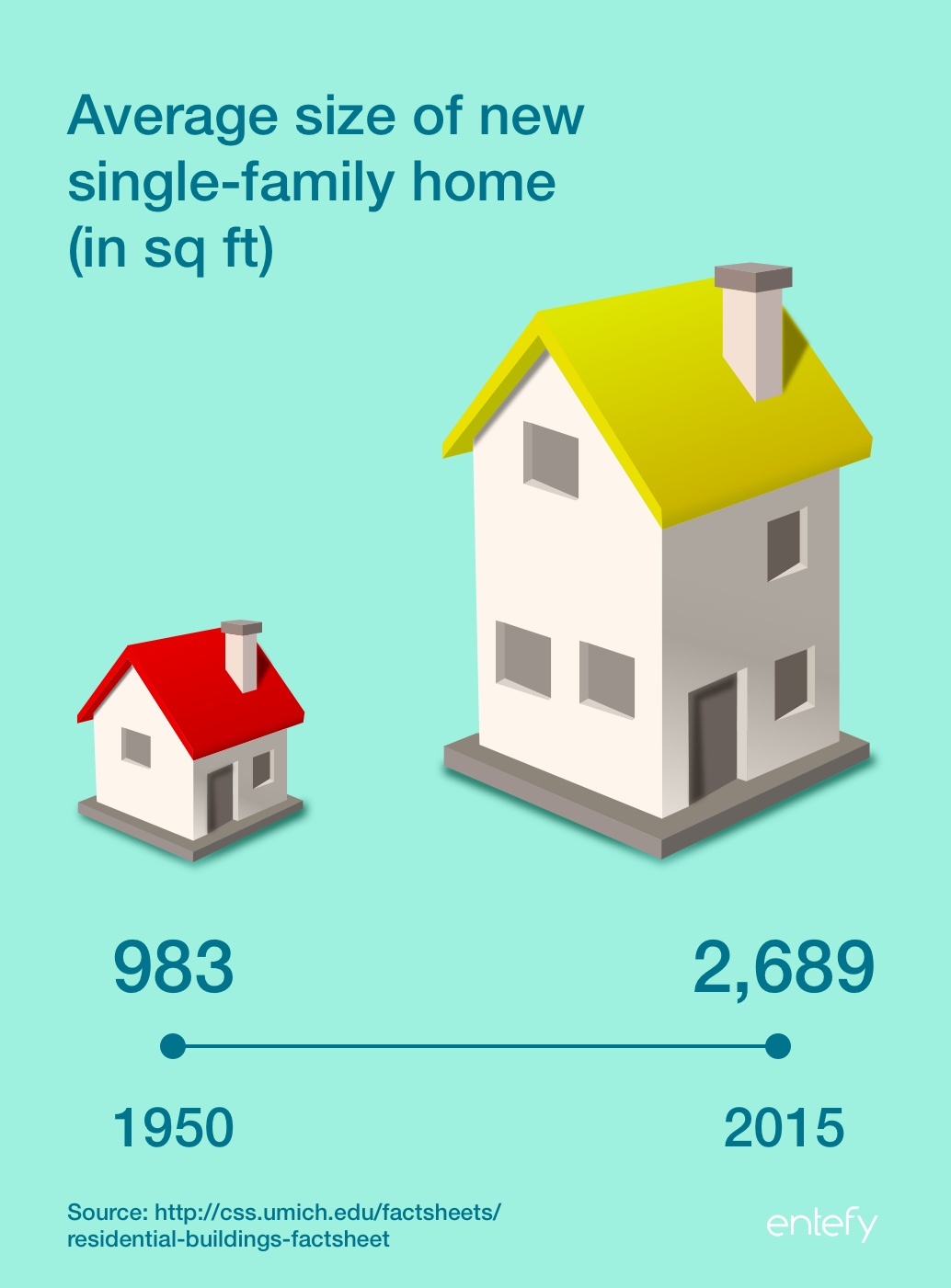 Average size of new single-family home (in sq ft)

983

2,689

1950

2015

Source: http://css.umich.edu/factsheets/residential-buildings-factsheet

entefy